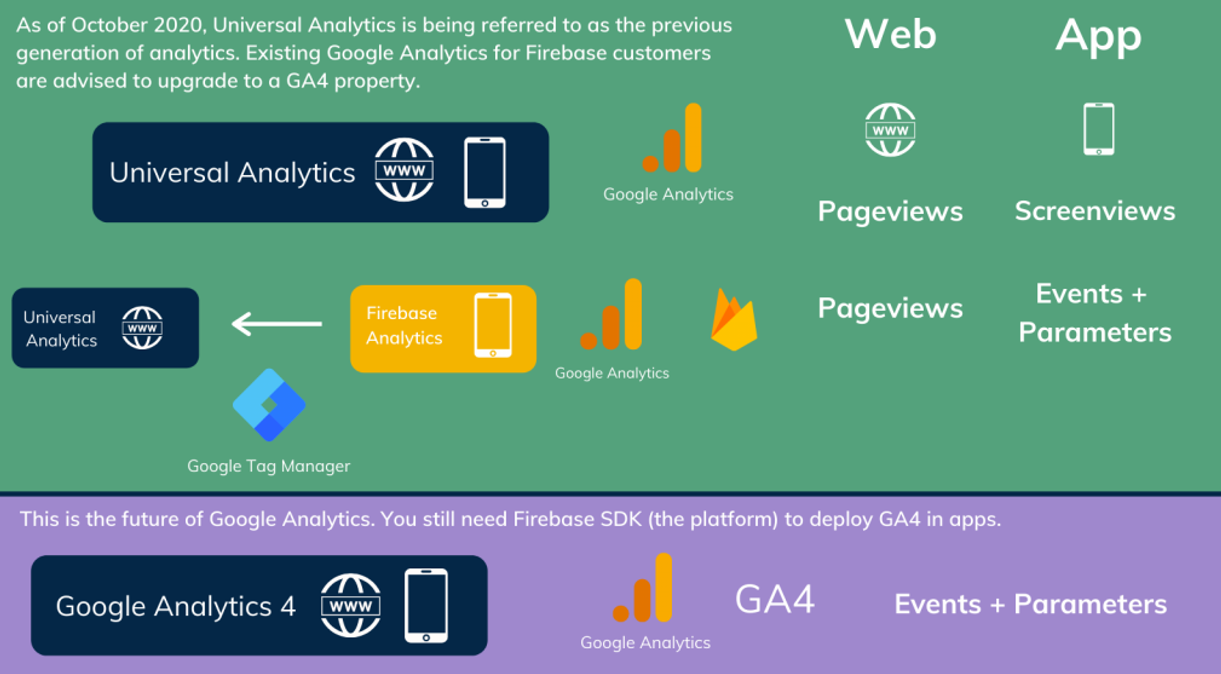 As of October 2020, Universal Analytics is being referred to as the previous generation of analytics. Existing Google Analytics for Firebase customers are advised to upgrade to a GA4 property.

Web

App

Universal Analytics

WWW

Google Analytics

WWW

Pageviews

Screenviews

Universal Analytics

WWW

Firebase Analytics

Google Analytics

Pageviews

Events + Parameters

Google Tag Manager

This is the future of Google Analytics. You still need Firebase SDK (the platform) to deploy GA4 in apps.

Google Analytics 4

WWW

Google Analytics

GA4

Events + Parameters